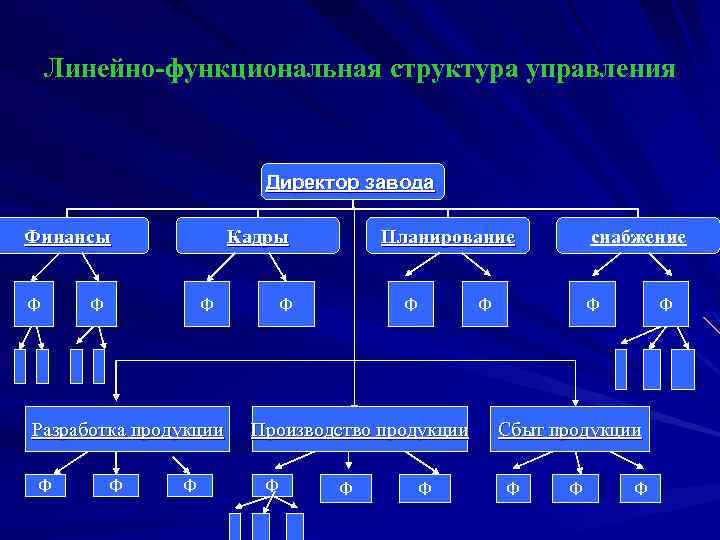 Линейно-функциональная структура управления

Директор завода

Финансы

Кадры

Планирование

снабжение

Ф Ф

Ф Ф

Ф Ф

Ф Ф

Разработка продукции

Производство продукции

Сбыт продукции

Ф Ф Ф

Ф Ф Ф

Ф Ф Ф